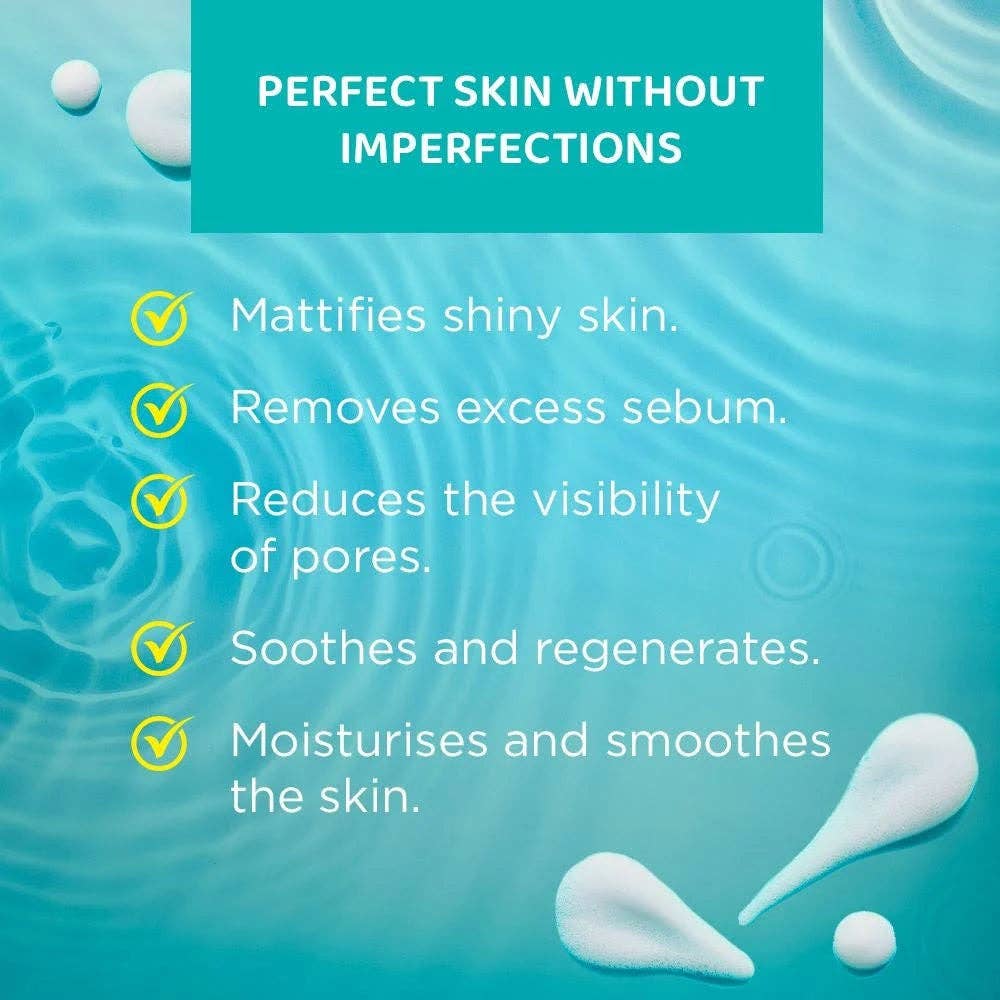 PERFECT SKIN WITHOUT IMPERFECTIONS

Mattifies shiny skin.

Removes excess sebum.

Reduces the visibility of pores.

Soothes and regenerates.

Moisturises and smoothes the skin.